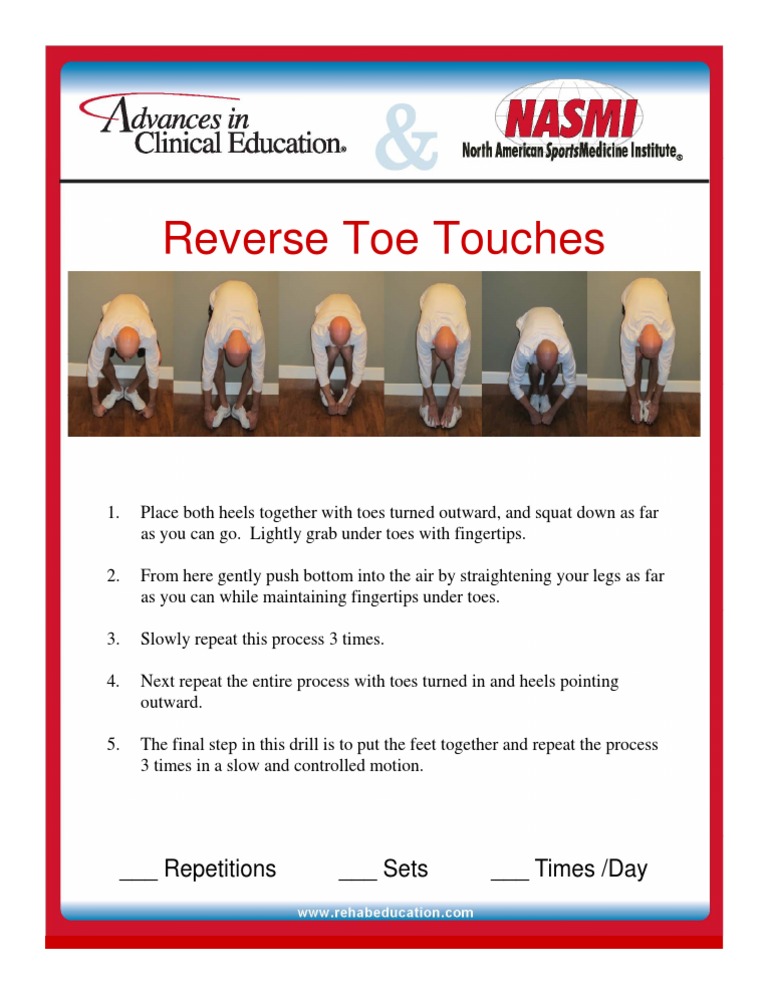 Advances in Clinical Education®

&

NASMI

North American SportsMedicine Institute®

Reverse Toe Touches

1. Place both heels together with toes turned outward, and squat down as far as you can go. Lightly grab under toes with fingertips.

2. From here gently push bottom into the air by straightening your legs as far as you can while maintaining fingertips under toes.

3. Slowly repeat this process 3 times.

4. Next repeat the entire process with toes turned in and heels pointing outward.

5. The final step in this drill is to put the feet together and repeat the process 3 times in a slow and controlled motion.

___ Repetitions ___ Sets ___ Times /Day

www.rehabeducation.com